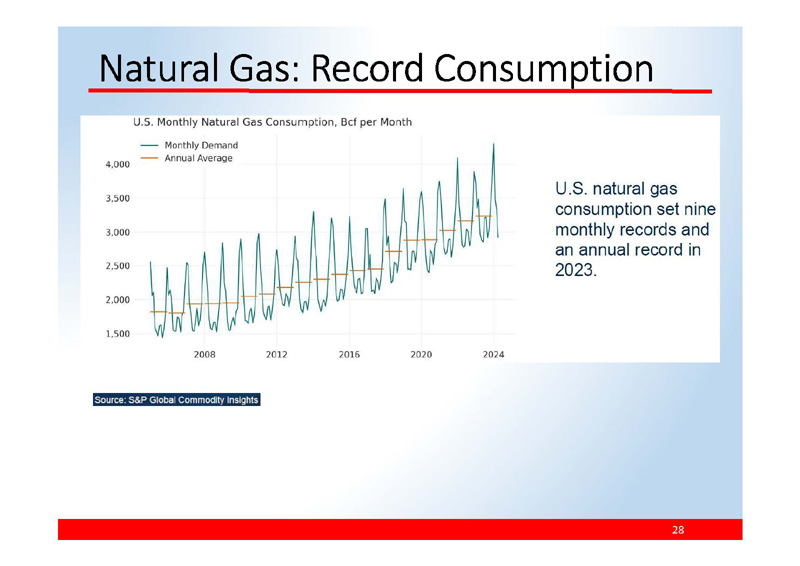 Natural Gas: Record Consumption

U.S. Monthly Natural Gas Consumption, Bcf per Month

Monthly Demand
Annual Average

4,000
3,500
3,000
2,500
2,000
1,500

2008 2012 2016 2020 2024

U.S. natural gas consumption set nine monthly records and an annual record in 2023.

Source: S&P Global Commodity Insights

28